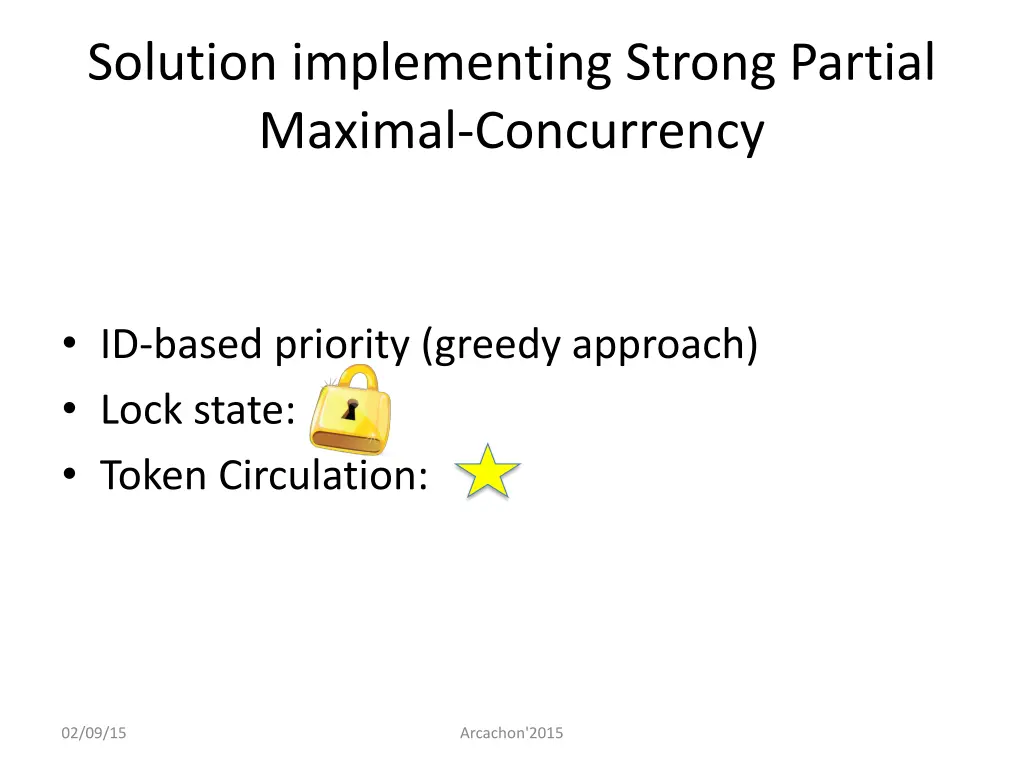 Solution implementing Strong Partial Maximal-Concurrency

• ID-based priority (greedy approach)
• Lock state:
• Token Circulation:

02/09/15

Arcachon'2015